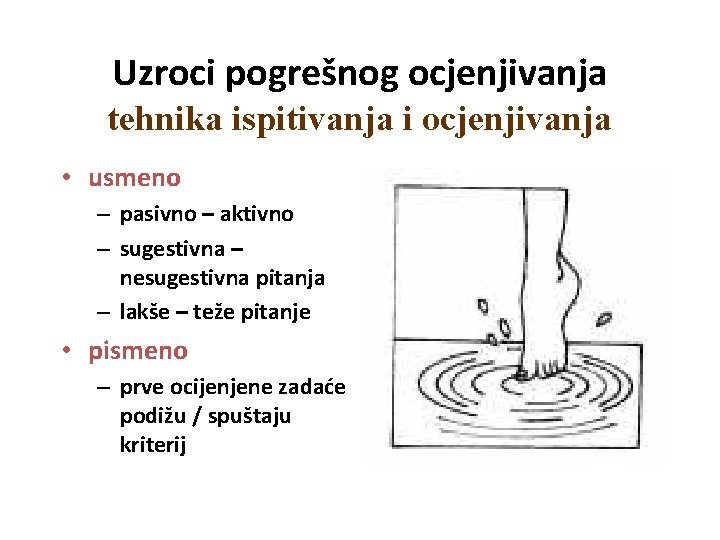 Uzroci pogrešnog ocjenjivanja
tehnika ispitivanja i ocjenjivanja

• usmeno
– pasivno – aktivno
– sugestivna – nesugestivna pitanja
– lakše – teže pitanje
• pismeno
– prve ocijenjene zadaće podižu / spuštaju kriterij